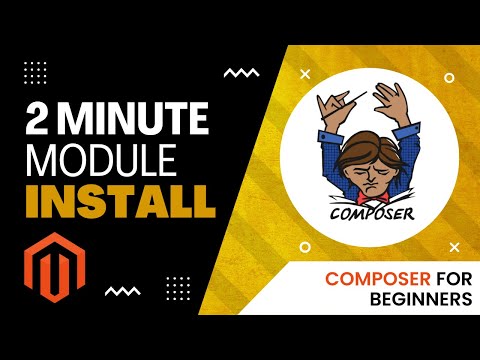 2 MINUTE
MODULE
INSTALL

COMPOSER

COMPOSER FOR
BEGINNERS